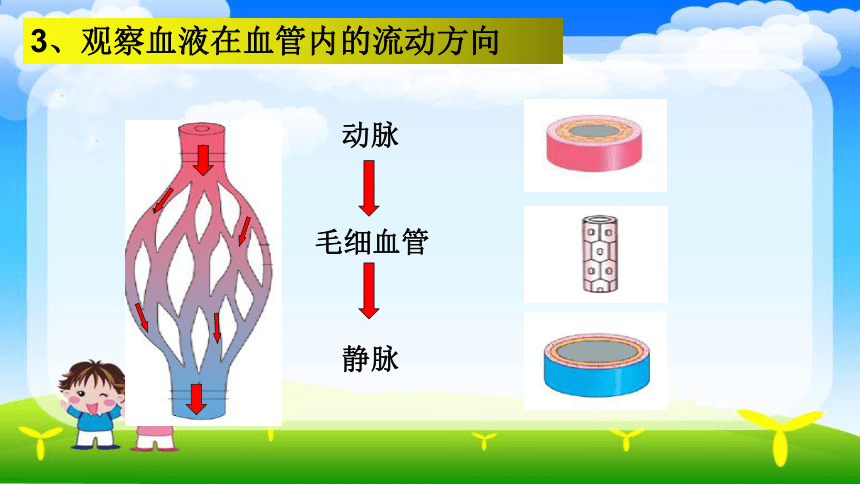 3、观察血液在血管内的流动方向

动脉

毛细血管

静脉